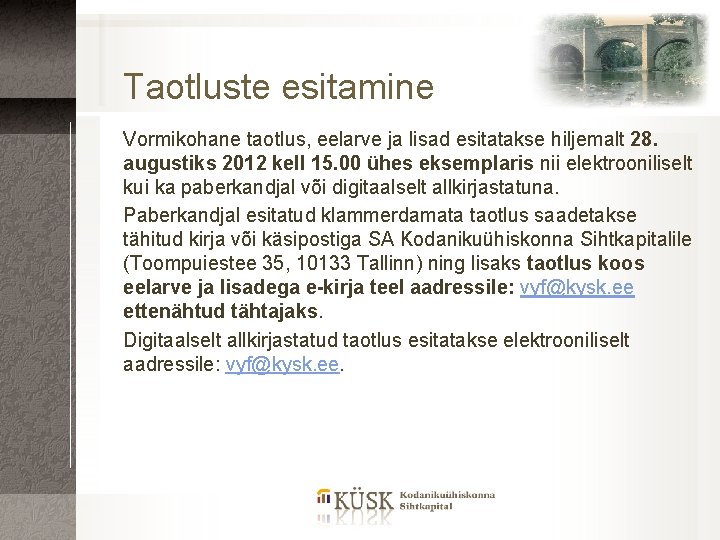 Taotluste esitamine

Vormikohane taotlus, eelarve ja lisad esitatakse hiljemalt 28. augustiks 2012 kell 15.00 ühes eksemplaris nii elektrooniliselt kui ka paberkandjal või digitaalselt allkirjastatuna.

Paberkandjal esitatud klammerdamata taotlus saadetakse tähitud kirja või käsipostiga SA Kodanikuühiskonna Sihtkapitalile (Toompuiestee 35, 10133 Tallinn) ning lisaks taotlus koos eelarve ja lisadega e-kirja teel aadressile: vyf@kysk.ee ettenähtud tähtajaks.

Digitaalselt allkirjastatud taotlus esitatakse elektrooniliselt aadressile: vyf@kysk.ee.

KÜSK Kodanikuühiskonna Sihtkapital